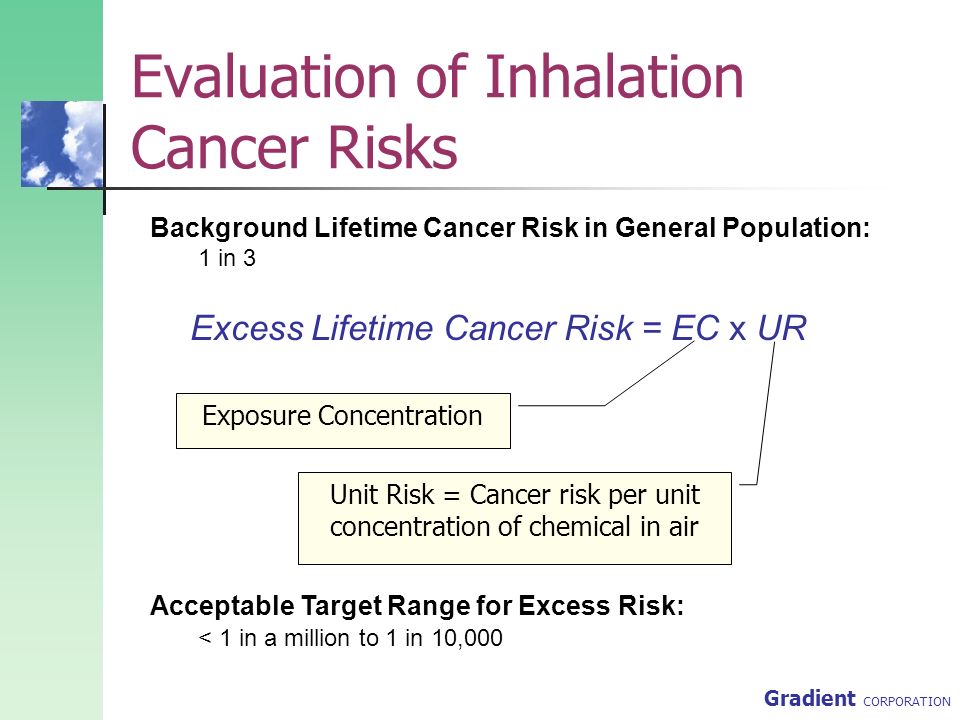 Evaluation of Inhalation Cancer Risks

Background Lifetime Cancer Risk in General Population:
1 in 3

Excess Lifetime Cancer Risk = EC x UR

Exposure Concentration

Unit Risk = Cancer risk per unit concentration of chemical in air

Acceptable Target Range for Excess Risk:
< 1 in a million to 1 in 10,000

Gradient CORPORATION